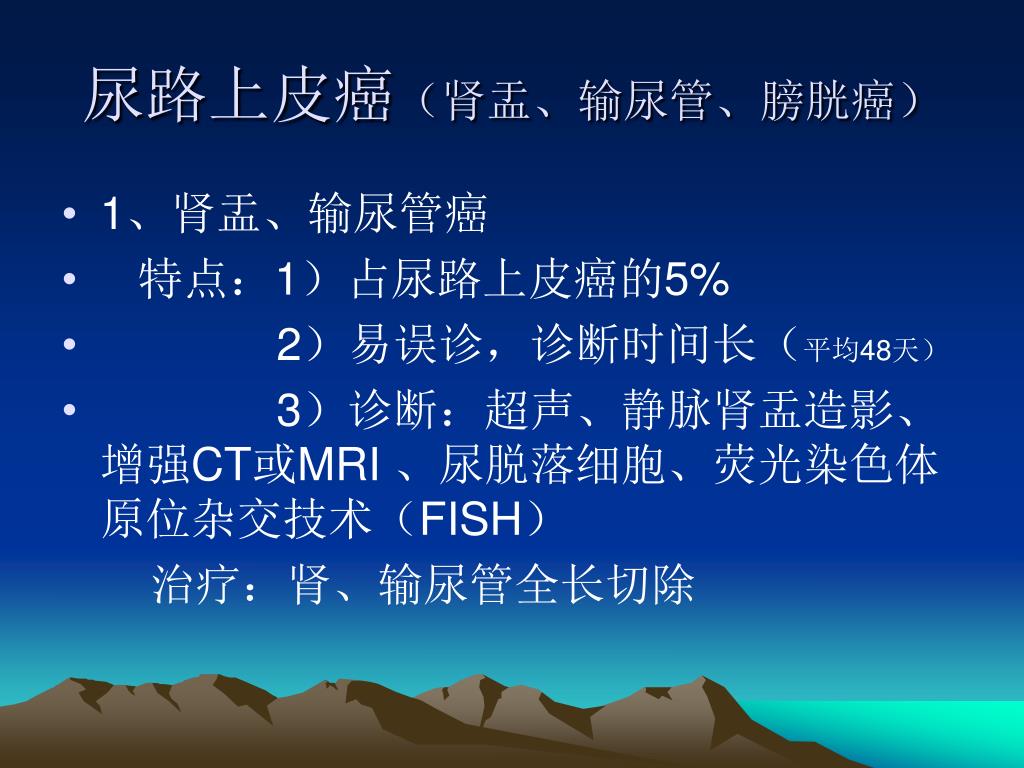 尿路上皮癌（肾盂、输尿管、膀胱癌）

• 1、肾盂、输尿管癌
• 特点：1）占尿路上皮癌的5%
• 2）易误诊，诊断时间长（平均48天）
• 3）诊断：超声、静脉肾盂造影、增强CT或MRI 、尿脱落细胞、荧光染色体原位杂交技术（FISH）

治疗：肾、输尿管全长切除